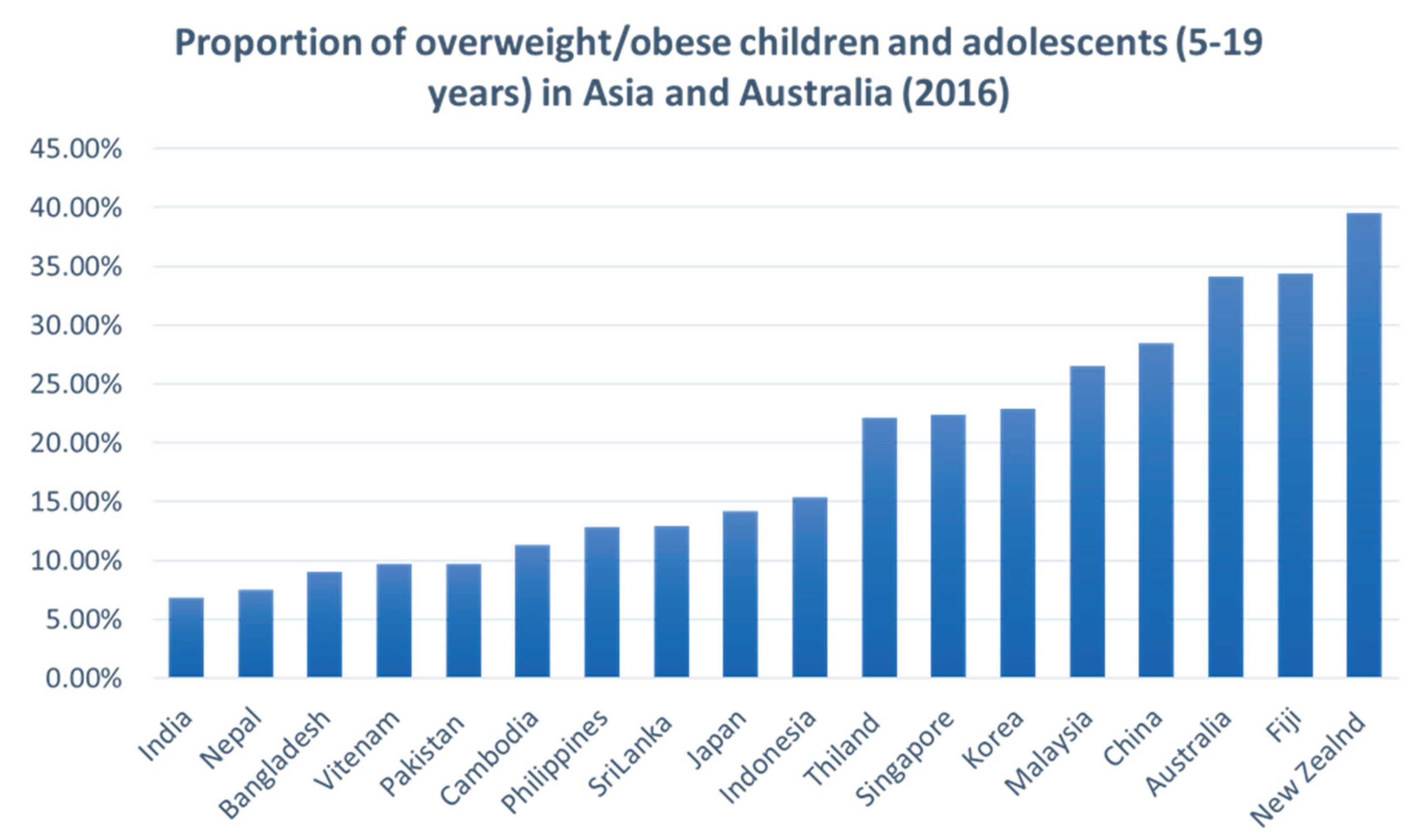 Proportion of overweight/obese children and adolescents (5-19 years) in Asia and Australia (2016)

45.00%
40.00%
35.00%
30.00%
25.00%
20.00%
15.00%
10.00%
5.00%
0.00%

India
Nepal
Bangladesh
Vitenam
Pakistan
Cambodia
Philippines
SriLanka
Japan
Indonesia
Thiland
Singapore
Korea
Malaysia
China
Australia
Fiji
New Zealnd